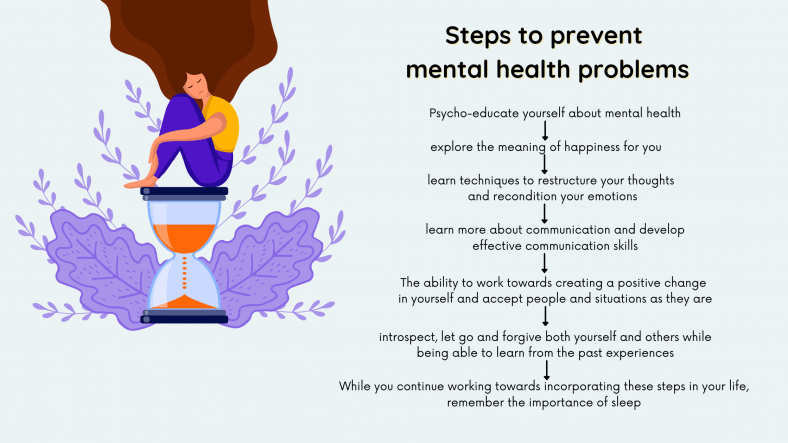 Steps to prevent mental health problems

Psycho-educate yourself about mental health

explore the meaning of happiness for you

learn techniques to restructure your thoughts and recondition your emotions

learn more about communication and develop effective communication skills

The ability to work towards creating a positive change in yourself and accept people and situations as they are

introspect, let go and forgive both yourself and others while being able to learn from the past experiences

While you continue working towards incorporating these steps in your life, remember the importance of sleep